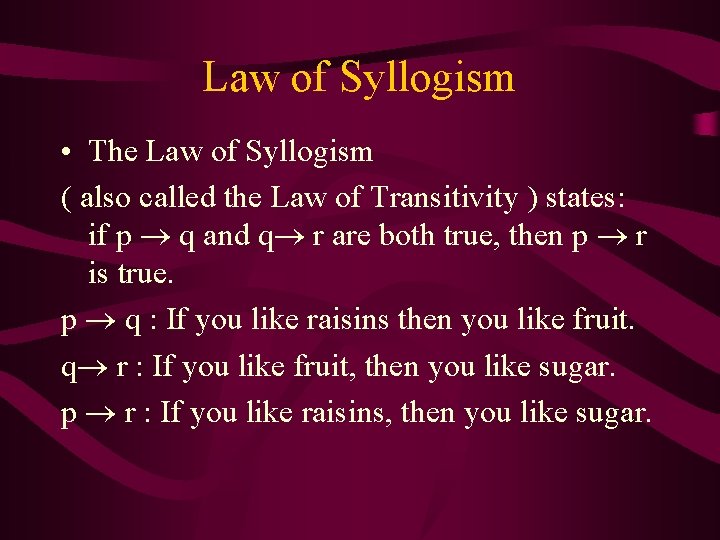 Law of Syllogism

• The Law of Syllogism

( also called the Law of Transitivity ) states: if $p \rightarrow q$ and $q \rightarrow r$ are both true, then $p \rightarrow r$ is true.

$p \rightarrow q$ : If you like raisins then you like fruit.

$q \rightarrow r$ : If you like fruit, then you like sugar.

$p \rightarrow r$ : If you like raisins, then you like sugar.